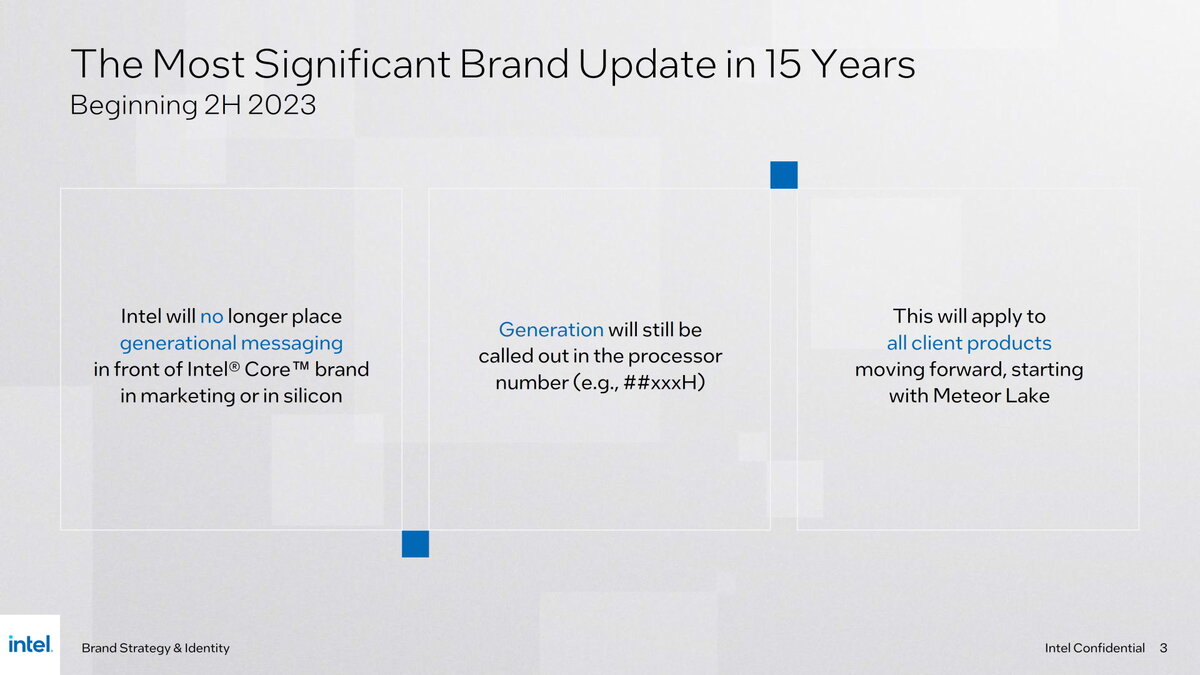 The Most Significant Brand Update in 15 Years
Beginning 2H 2023

Intel will no longer place generational messaging in front of Intel® Core™ brand in marketing or in silicon

Generation will still be called out in the processor number (e.g., ##xxxH)

This will apply to all client products moving forward, starting with Meteor Lake

intel.

Brand Strategy & Identity

Intel Confidential 3